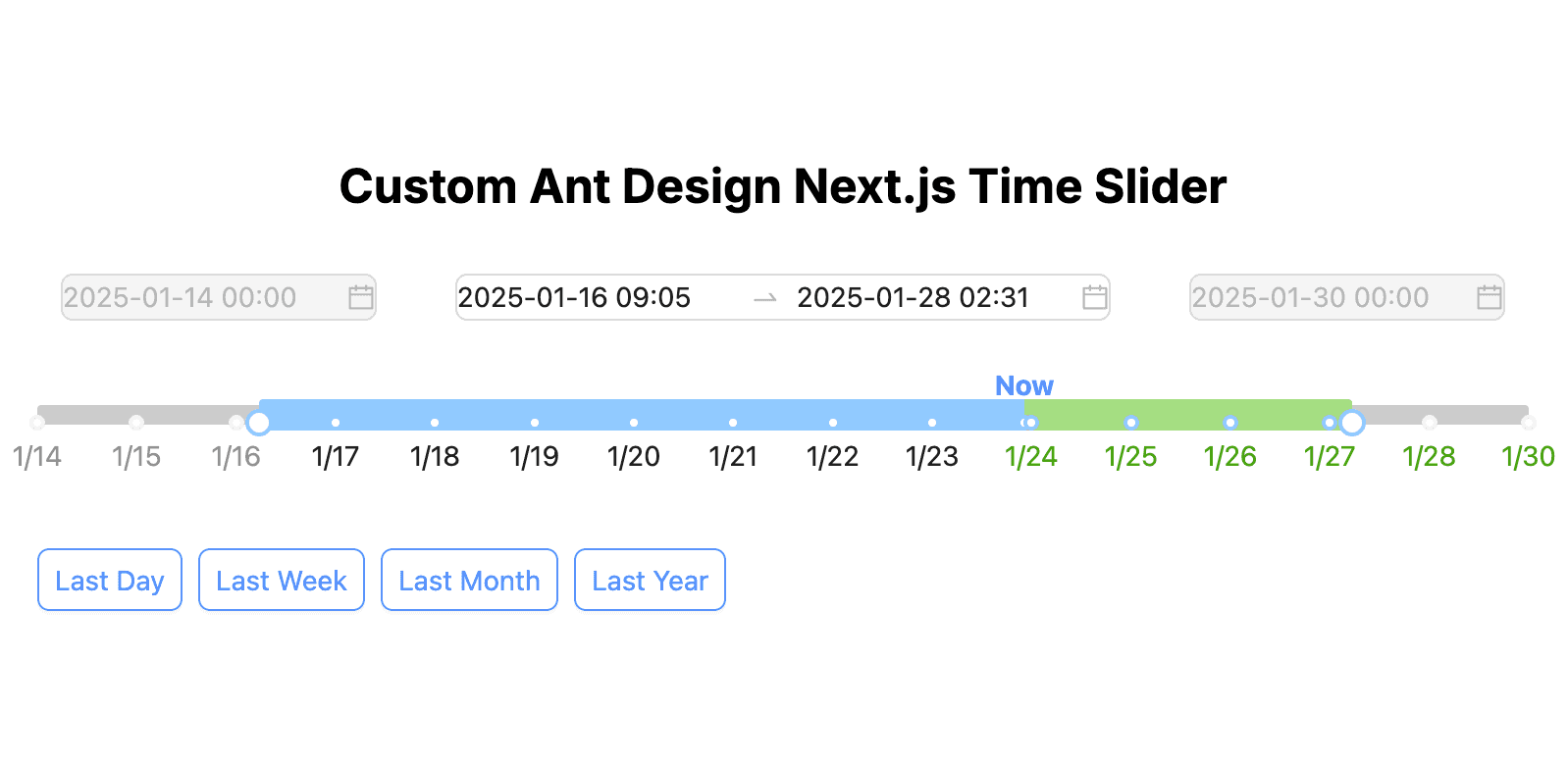 Custom Ant Design Next.js Time Slider

2025-01-14 00:00

2025-01-16 09:05 → 2025-01-28 02:31

2025-01-30 00:00

Now

1/14 1/15 1/16 1/17 1/18 1/19 1/20 1/21 1/22 1/23 1/24 1/25 1/26 1/27 1/28 1/30

Last Day Last Week Last Month Last Year